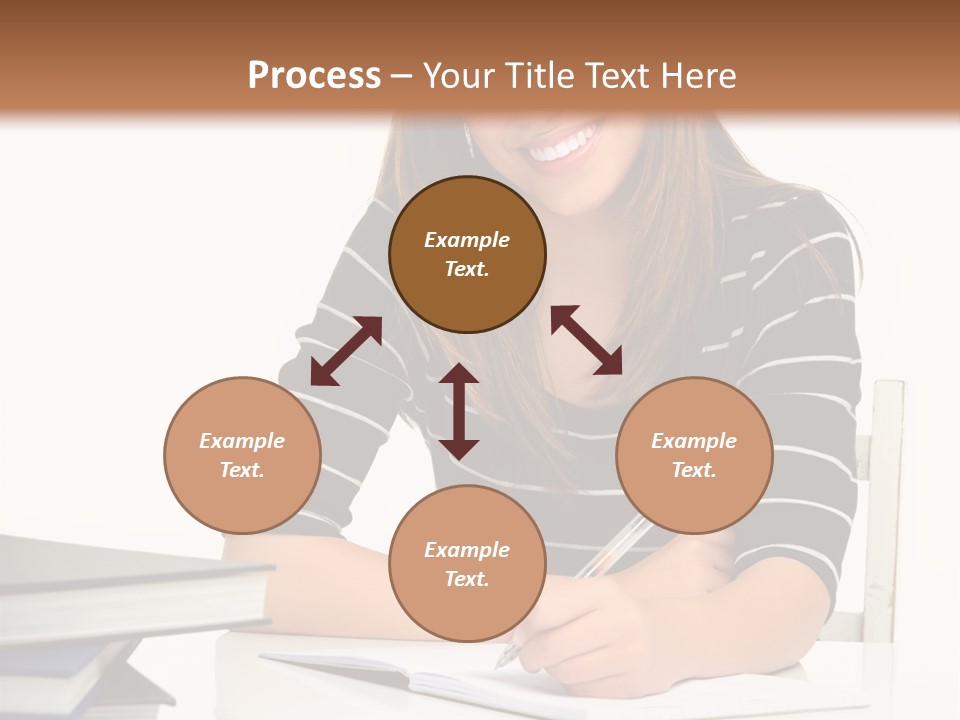 Process – Your Title Text Here

Example Text.

Example Text.

Example Text.

Example Text.